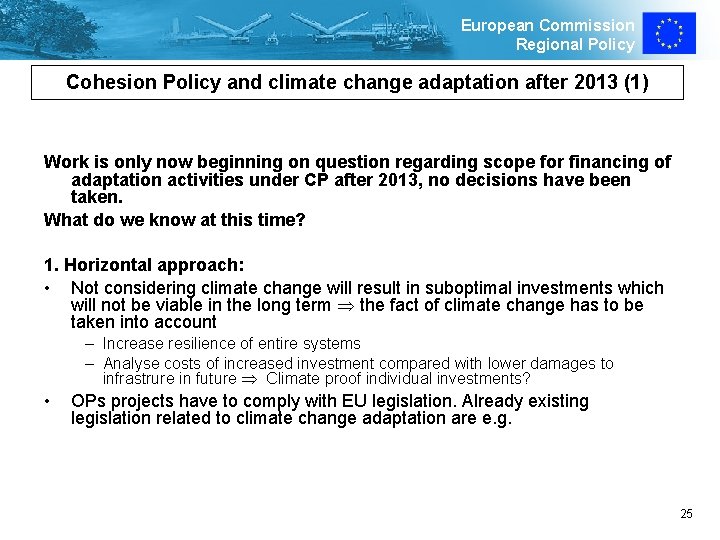 European Commission
Regional Policy

Cohesion Policy and climate change adaptation after 2013 (1)

Work is only now beginning on question regarding scope for financing of adaptation activities under CP after 2013, no decisions have been taken.

What do we know at this time?

1. Horizontal approach:

• Not considering climate change will result in suboptimal investments which will not be viable in the long term $\Rightarrow$ the fact of climate change has to be taken into account

– Increase resilience of entire systems

– Analyse costs of increased investment compared with lower damages to infrastrure in future $\Rightarrow$ Climate proof individual investments?

• OPs projects have to comply with EU legislation. Already existing legislation related to climate change adaptation are e.g.

25